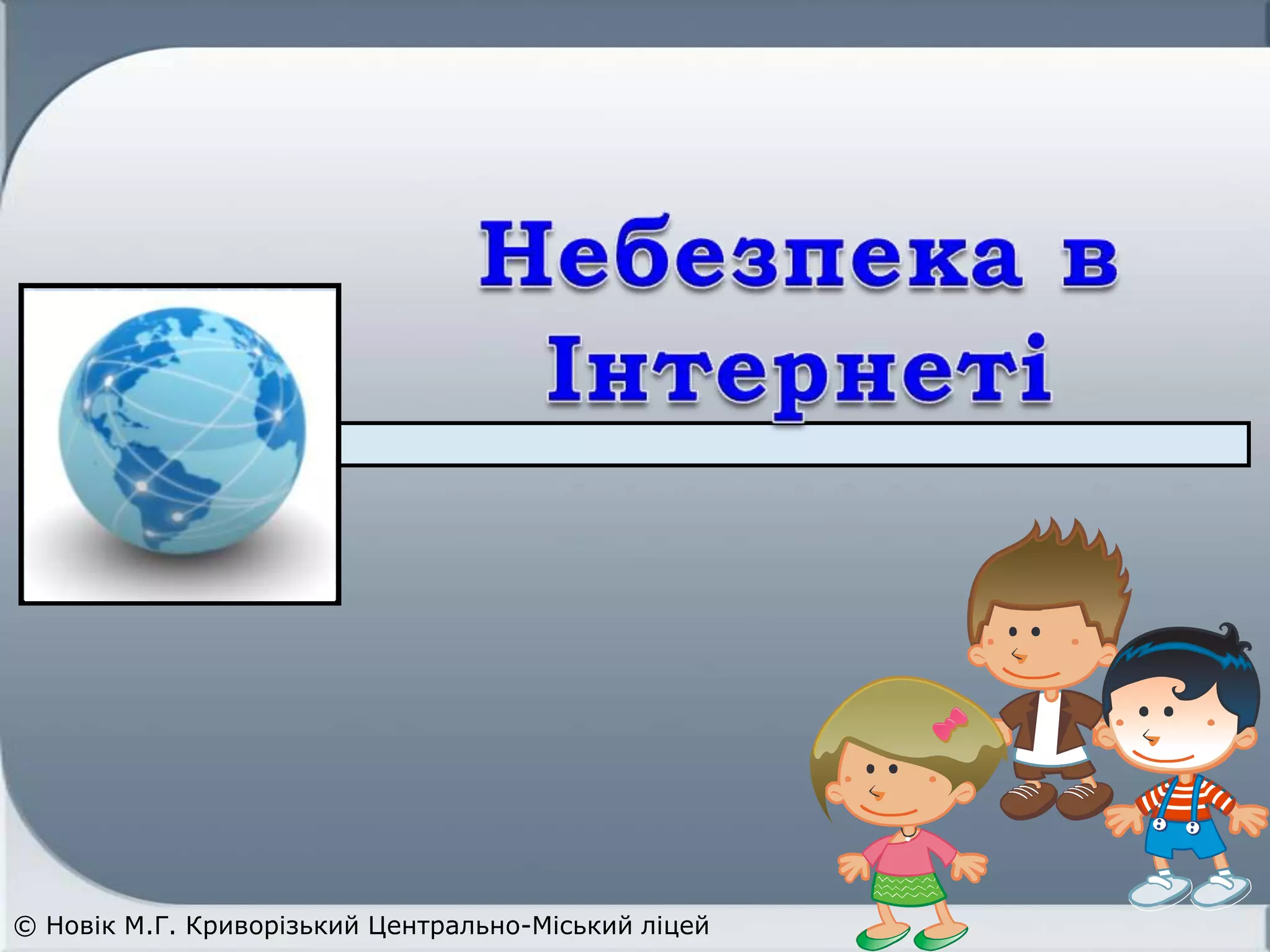 Небезпека в Інтернеті

© Новік М.Г. Криворізький Центрально-Міський ліцей